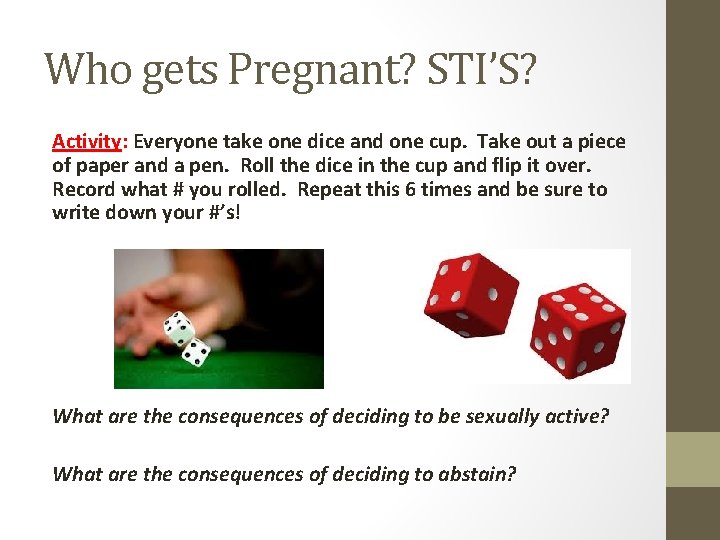 Who gets Pregnant? STI'S?

Activity: Everyone take one dice and one cup. Take out a piece of paper and a pen. Roll the dice in the cup and flip it over. Record what # you rolled. Repeat this 6 times and be sure to write down your #'s!

What are the consequences of deciding to be sexually active?

What are the consequences of deciding to abstain?